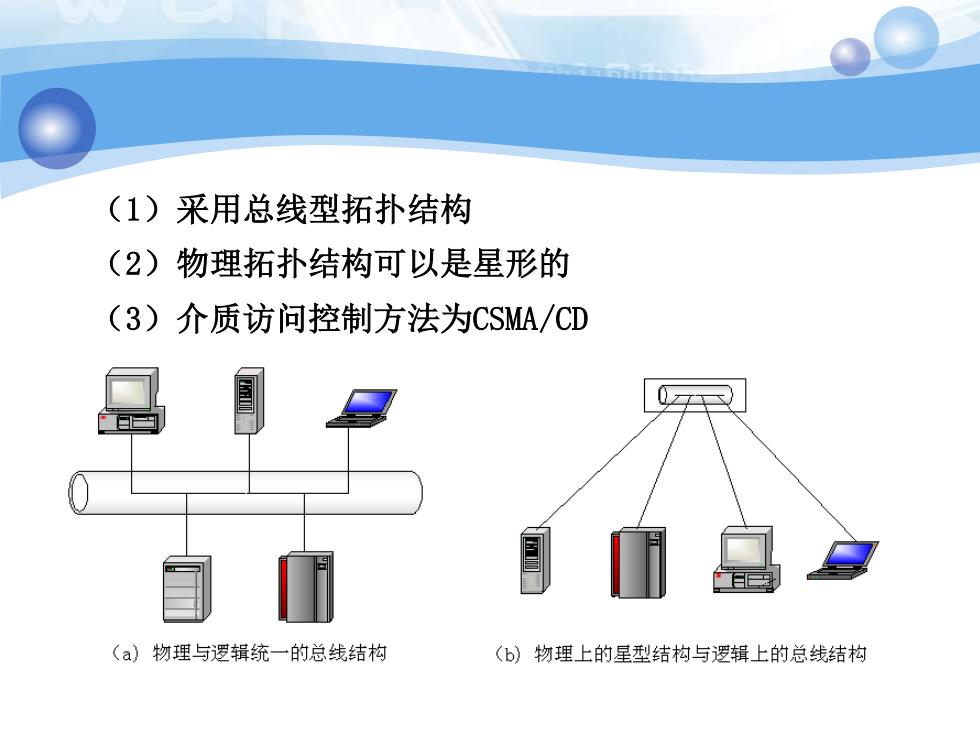 （1）采用总线型拓扑结构
（2）物理拓扑结构可以是星形的
（3）介质访问控制方法为CSMA/CD

（a）物理与逻辑统一的总线结构

（b）物理上的星型结构与逻辑上的总线结构